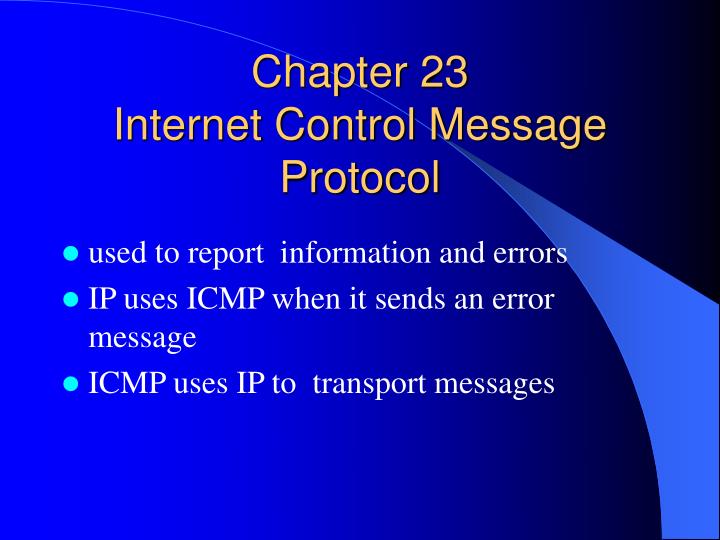 Chapter 23
Internet Control Message Protocol

- used to report information and errors
- IP uses ICMP when it sends an error message
- ICMP uses IP to transport messages